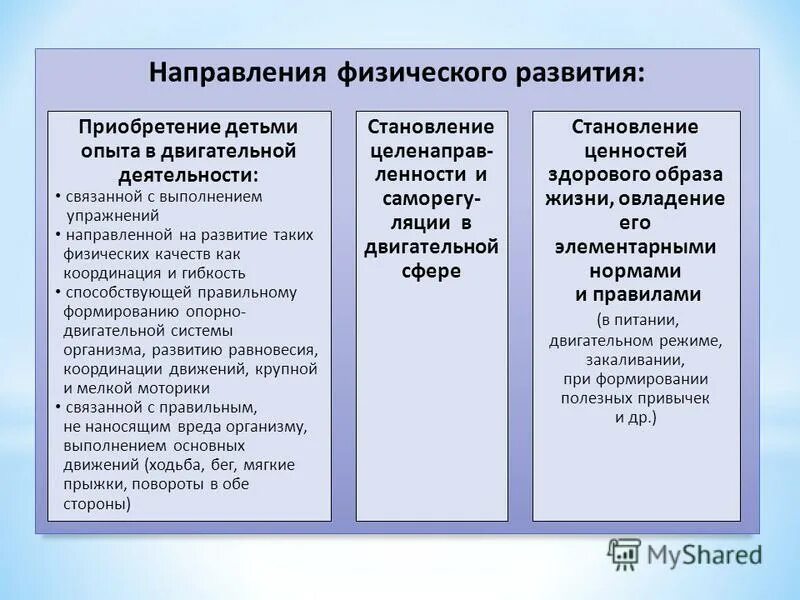 Направления физического развития:

Приобретение детьми опыта в двигательной деятельности:
• связанной с выполнением упражнений
• направленной на развитие таких физических качеств как координация и гибкость
• способствующей правильному формированию опорно-двигательной системы организма, развитию равновесия, координации движений, крупной и мелкой моторики
• связанной с правильным, не наносящим вреда организму, выполнением основных движений (ходьба, бег, мягкие прыжки, повороты в обе стороны)

Становление целенаправленности и саморегуляции в двигательной сфере

Становление ценностей здорового образа жизни, овладение его элементарными нормами и правилами
(в питании, двигательном режиме, закаливании, при формировании полезных привычек и др.)

MyShared